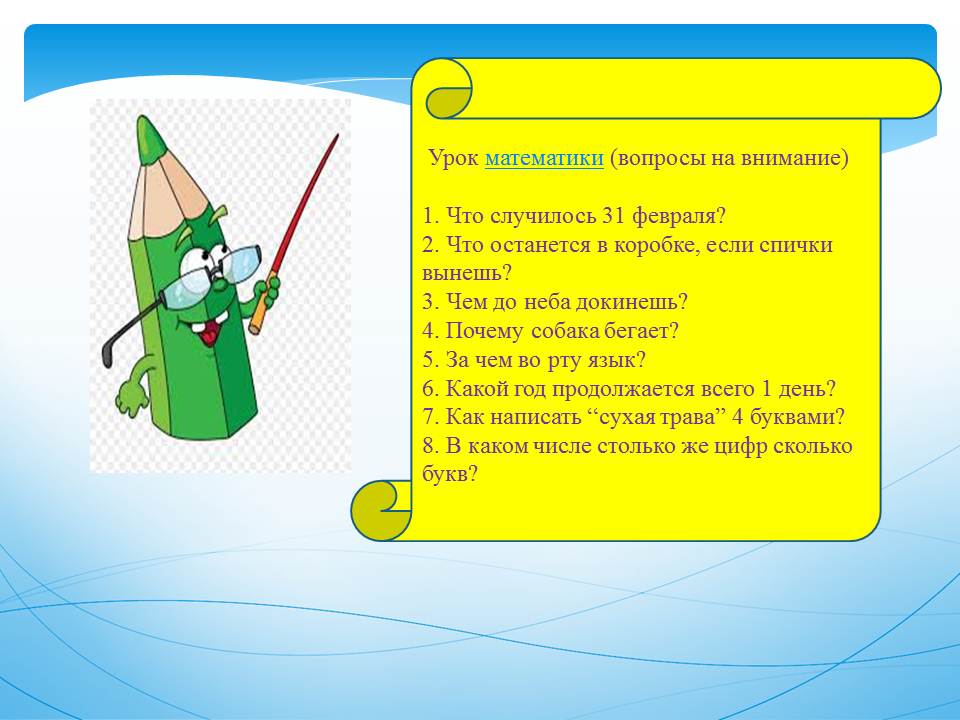 Урок математики (вопросы на внимание)

1. Что случилось 31 февраля?
2. Что останется в коробке, если спички вынешь?
3. Чем до неба докинешь?
4. Почему собака бегает?
5. За чем во рту язык?
6. Какой год продолжается всего 1 день?
7. Как написать “сухая трава” 4 буквами?
8. В каком числе столько же цифр сколько букв?